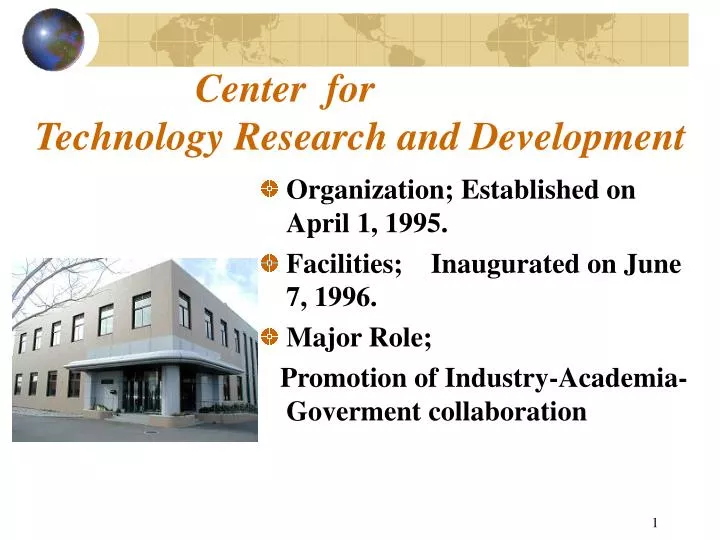 Center for
Technology Research and Development

Organization; Established on April 1, 1995.

Facilities; Inaugurated on June 7, 1996.

Major Role;

Promotion of Industry-Academia-Goverment collaboration

1